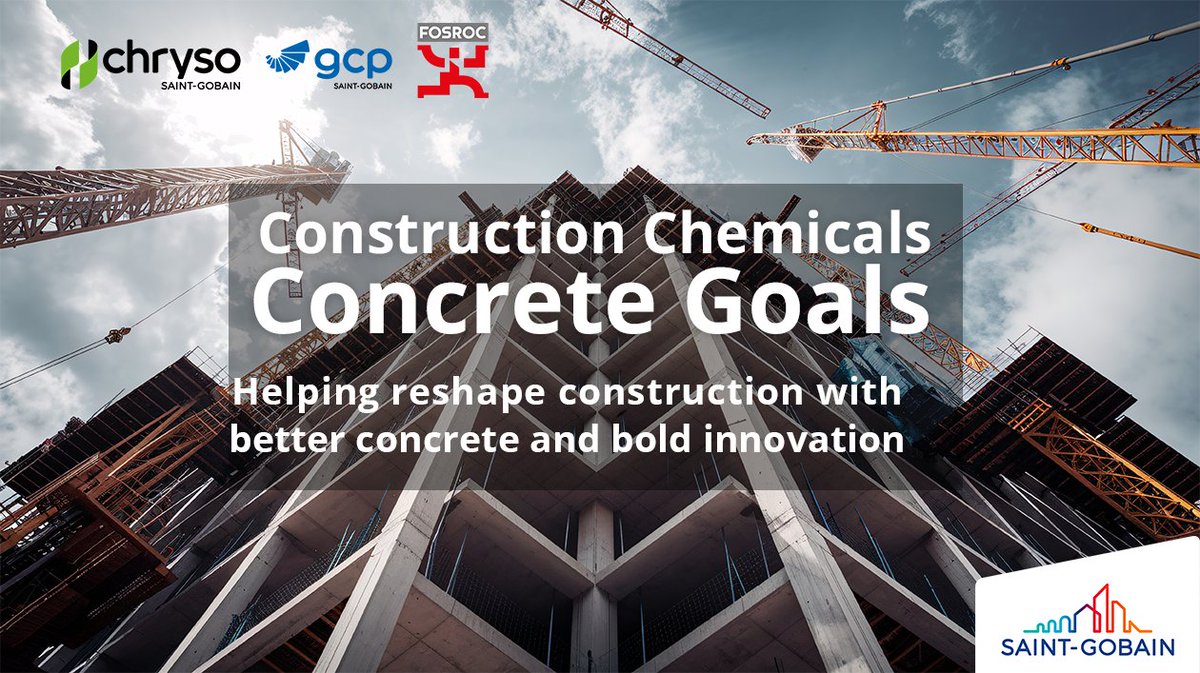 chryso
SAINT-GOBAIN

gcp
SAINT-GOBAIN

FOSROC

Construction Chemicals
Concrete Goals

Helping reshape construction with better concrete and bold innovation

SAINT-GOBAIN